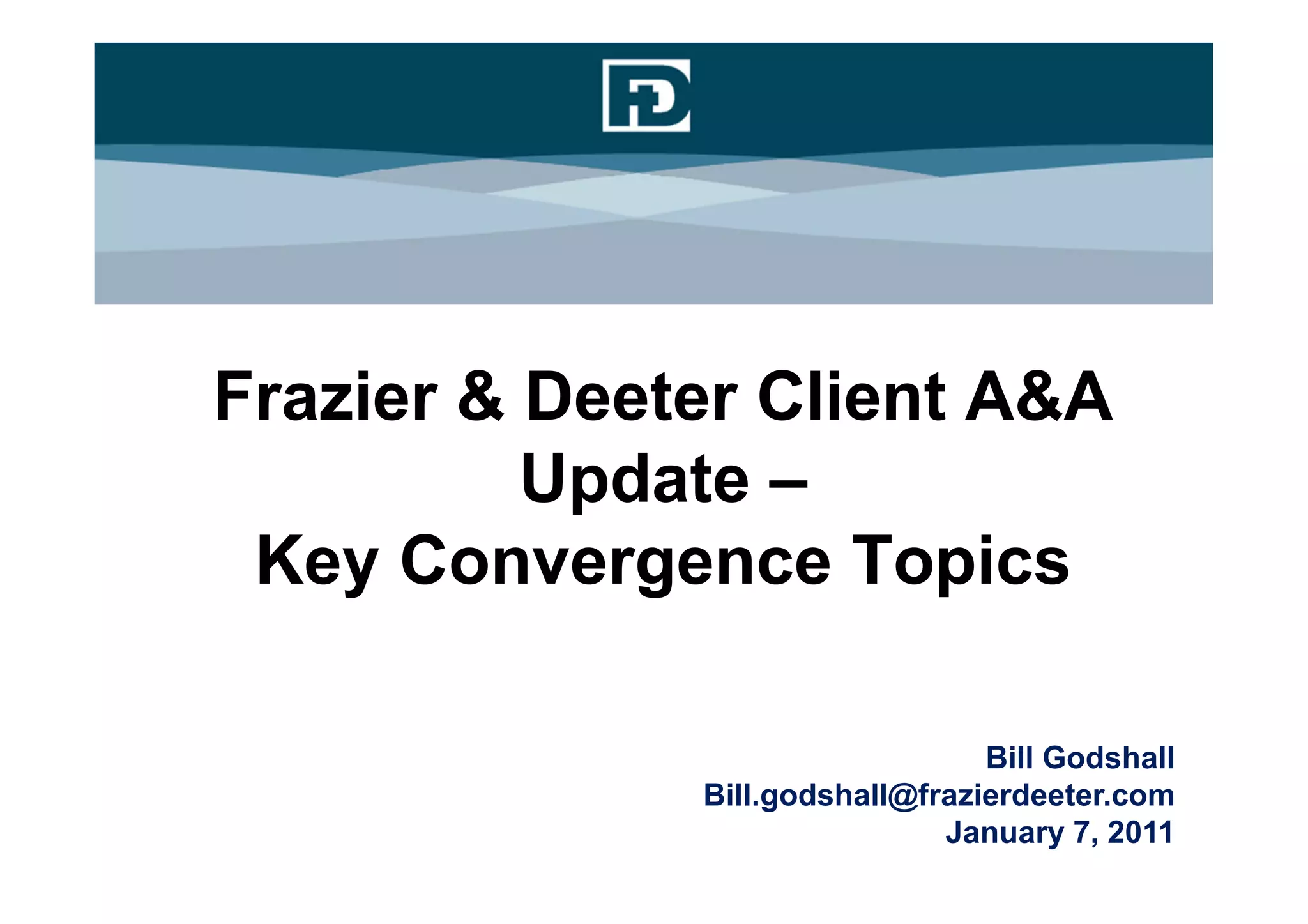 FD

Frazier & Deeter Client A&A Update –
Key Convergence Topics

Bill Godshall
Bill.godshall@frazierdeeter.com
January 7, 2011